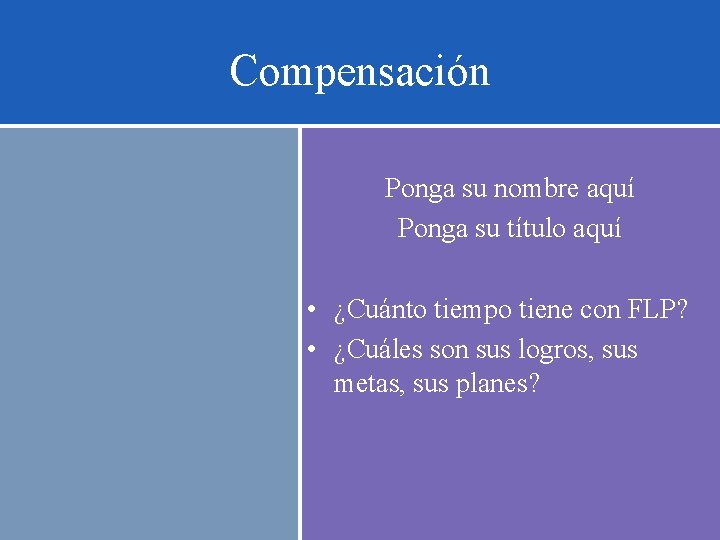 Compensación

Ponga su nombre aquí
Ponga su título aquí

• ¿Cuánto tiempo tiene con FLP?
• ¿Cuáles son sus logros, sus metas, sus planes?